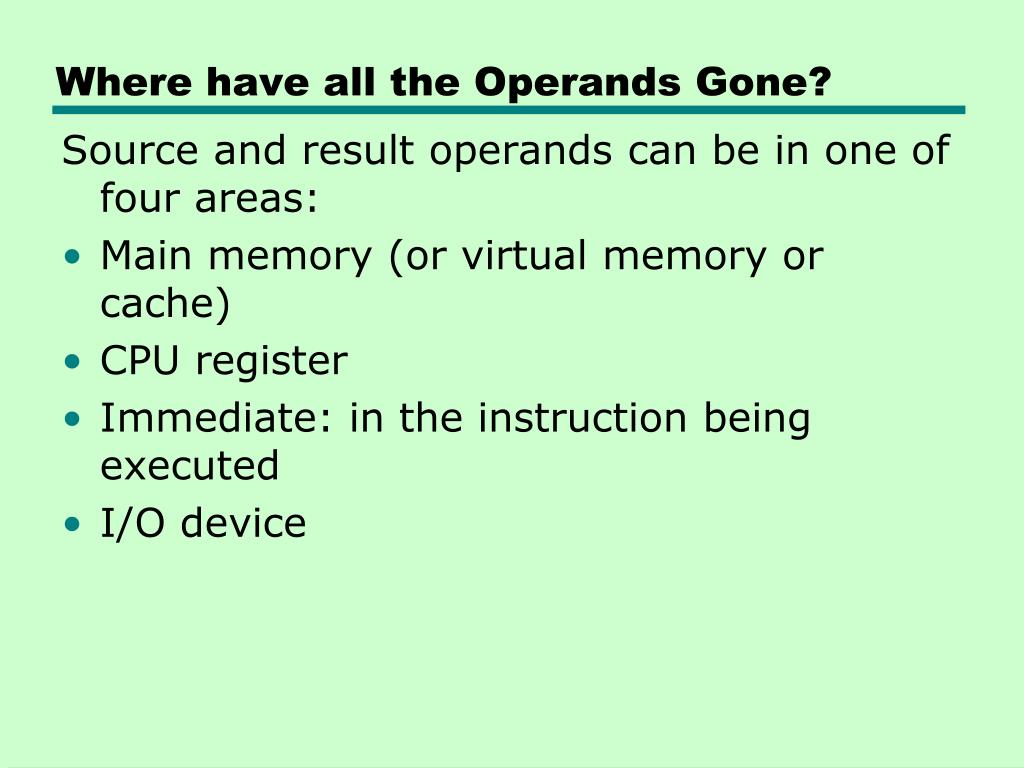 Where have all the Operands Gone?

Source and result operands can be in one of four areas:

• Main memory (or virtual memory or cache)
• CPU register
• Immediate: in the instruction being executed
• I/O device